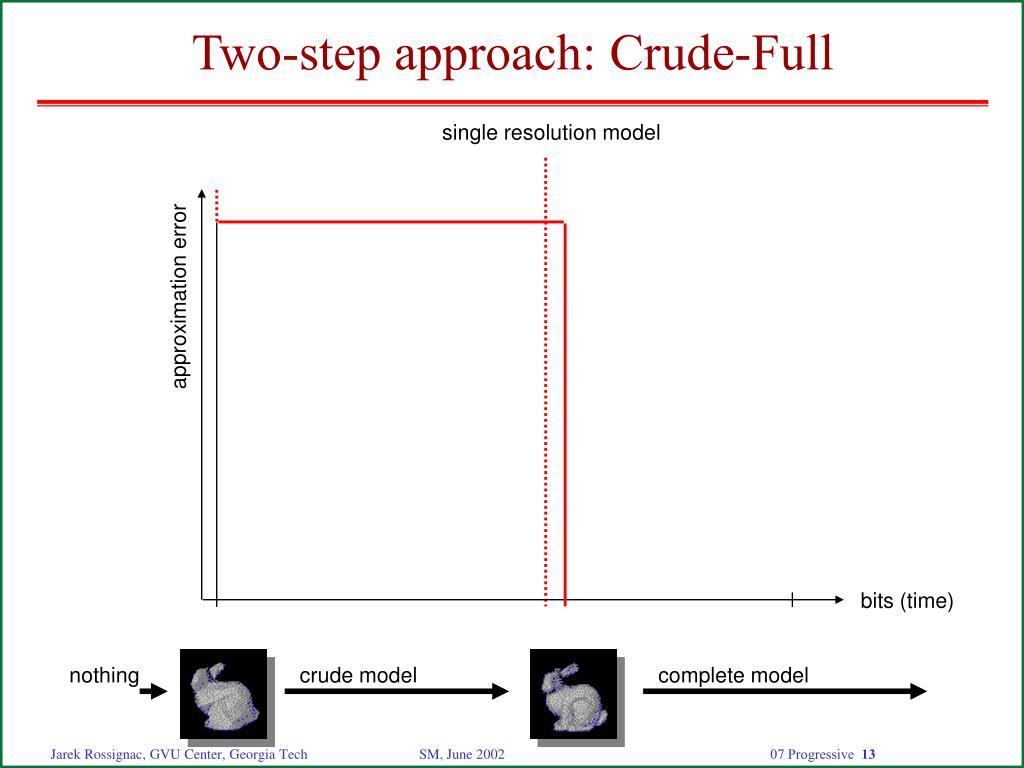 Two-step approach: Crude-Full

single resolution model

approximation error

bits (time)

nothing

crude model

complete model

Jarek Rossignac, GVU Center, Georgia Tech

SM, June 2002

07 Progressive 13